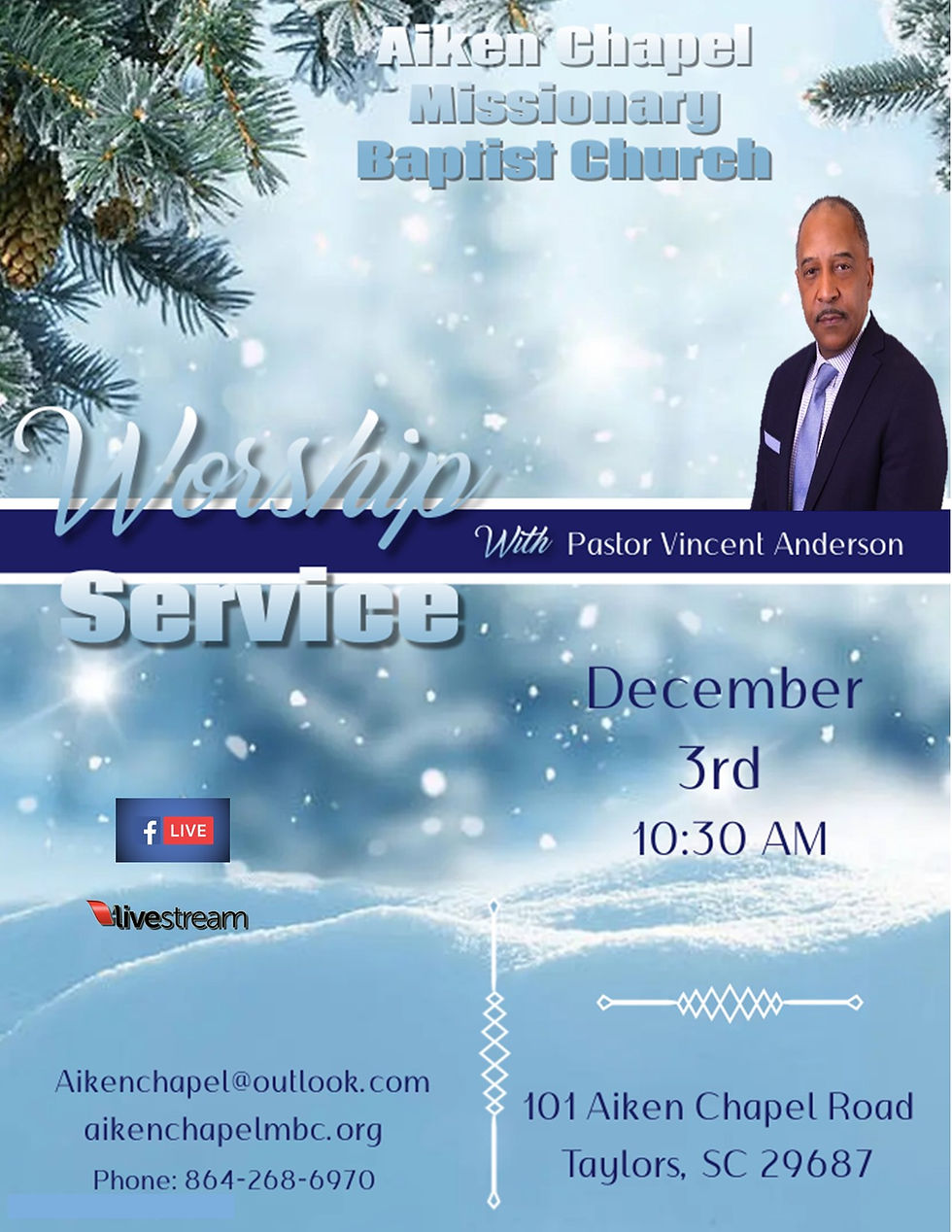 Aiken Chapel Missionary Baptist Church

Worship

With Pastor Vincent Anderson

Service

December 3rd 10:30 AM

f LIVE

livestream

Aikenchapel@outlook.com
aikenchapelmbc.org
Phone: 864-268-6970

101 Aiken Chapel Road
Taylors, SC 29687